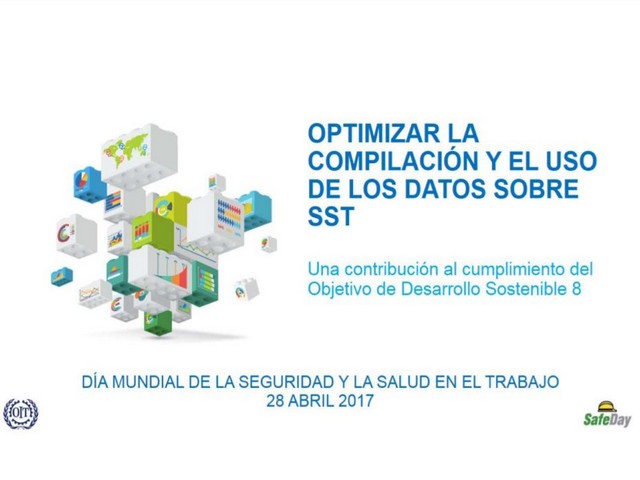 OPTIMIZAR LA COMPILACIÓN Y EL USO DE LOS DATOS SOBRE SST

Una contribución al cumplimiento del Objetivo de Desarrollo Sostenible 8

DÍA MUNDIAL DE LA SEGURIDAD Y LA SALUD EN EL TRABAJO
28 ABRIL 2017

OIT

SafeDay